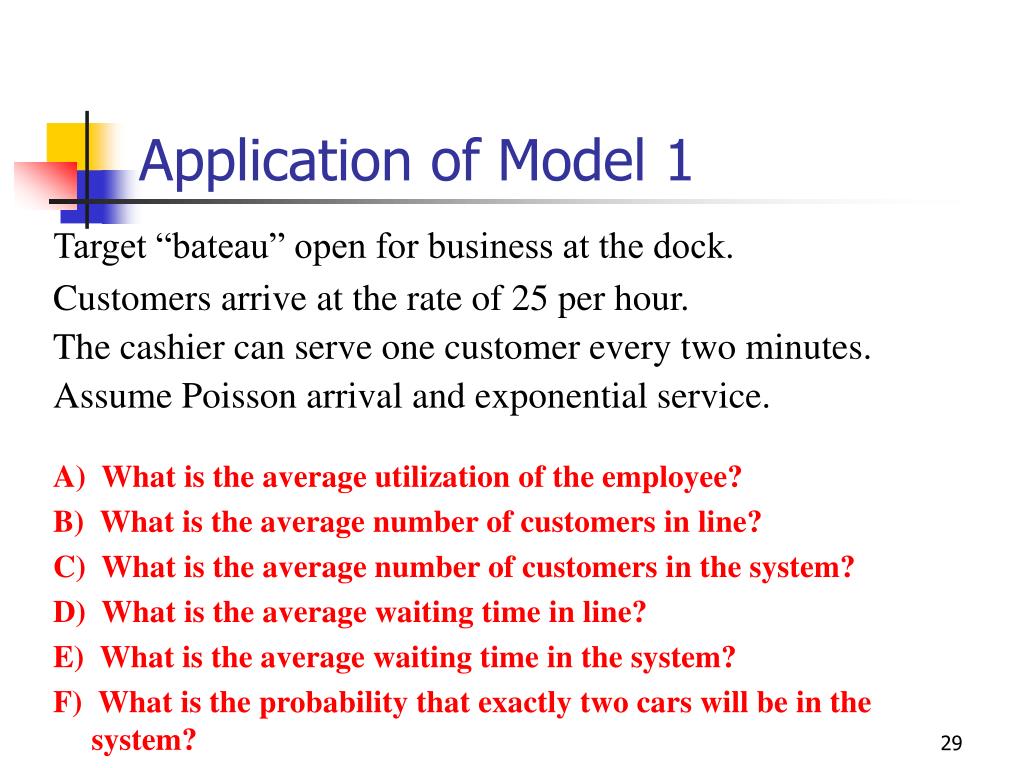 Application of Model 1

Target “bateau” open for business at the dock.

Customers arrive at the rate of 25 per hour.

The cashier can serve one customer every two minutes.

Assume Poisson arrival and exponential service.

A) What is the average utilization of the employee?

B) What is the average number of customers in line?

C) What is the average number of customers in the system?

D) What is the average waiting time in line?

E) What is the average waiting time in the system?

F) What is the probability that exactly two cars will be in the system?

29